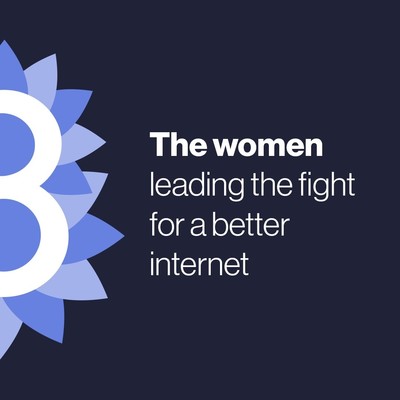 8

The women leading the fight for a better internet